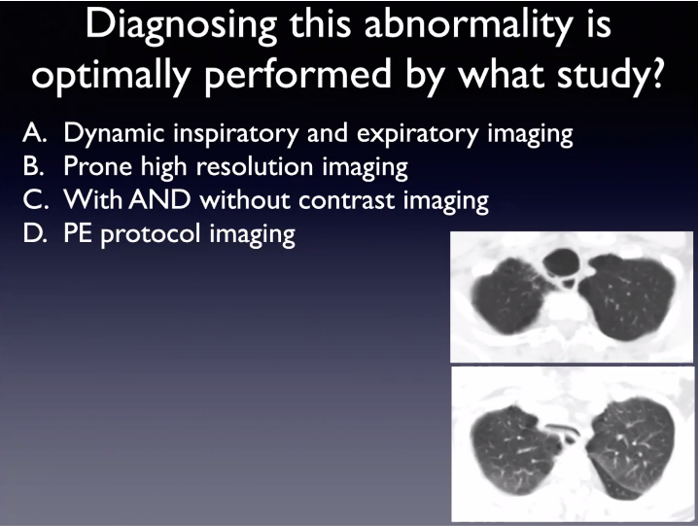 Diagnosing this abnormality is optimally performed by what study?

A. Dynamic inspiratory and expiratory imaging
B. Prone high resolution imaging
C. With AND without contrast imaging
D. PE protocol imaging